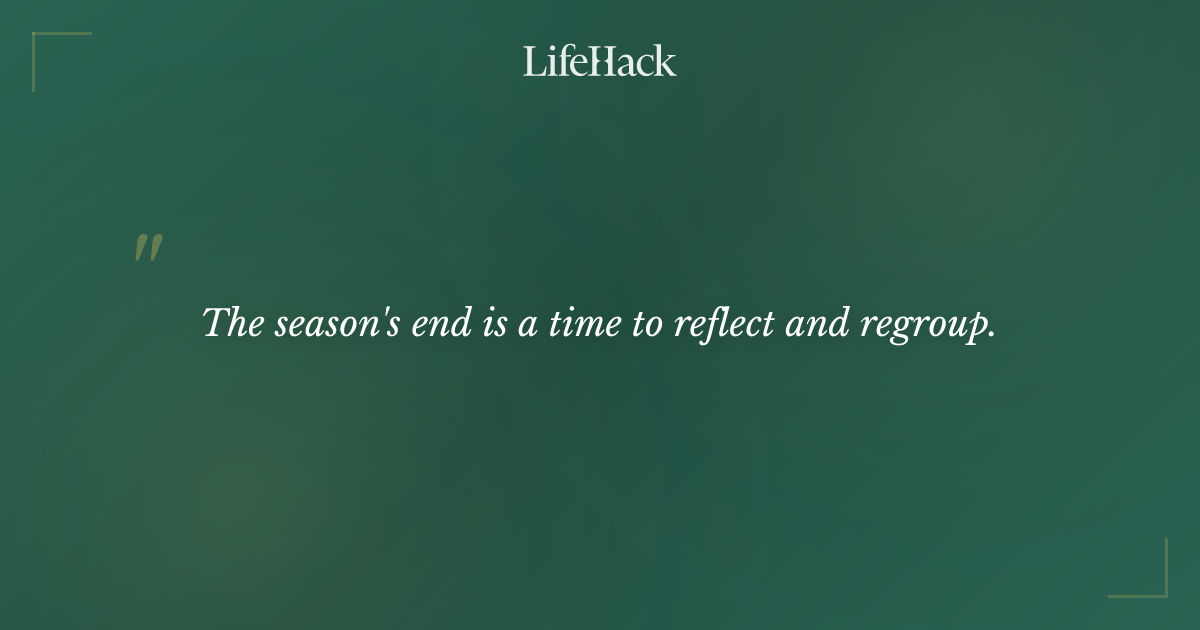 LifeHack

"

The season's end is a time to reflect and regroup.